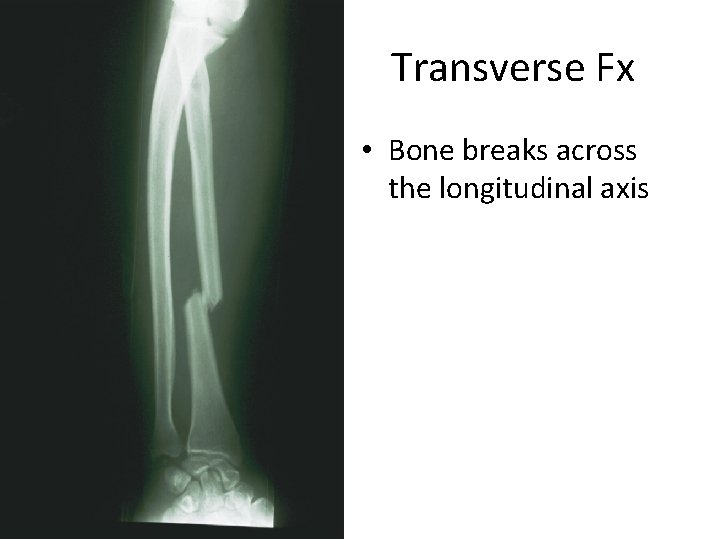 Transverse Fx

• Bone breaks across the longitudinal axis